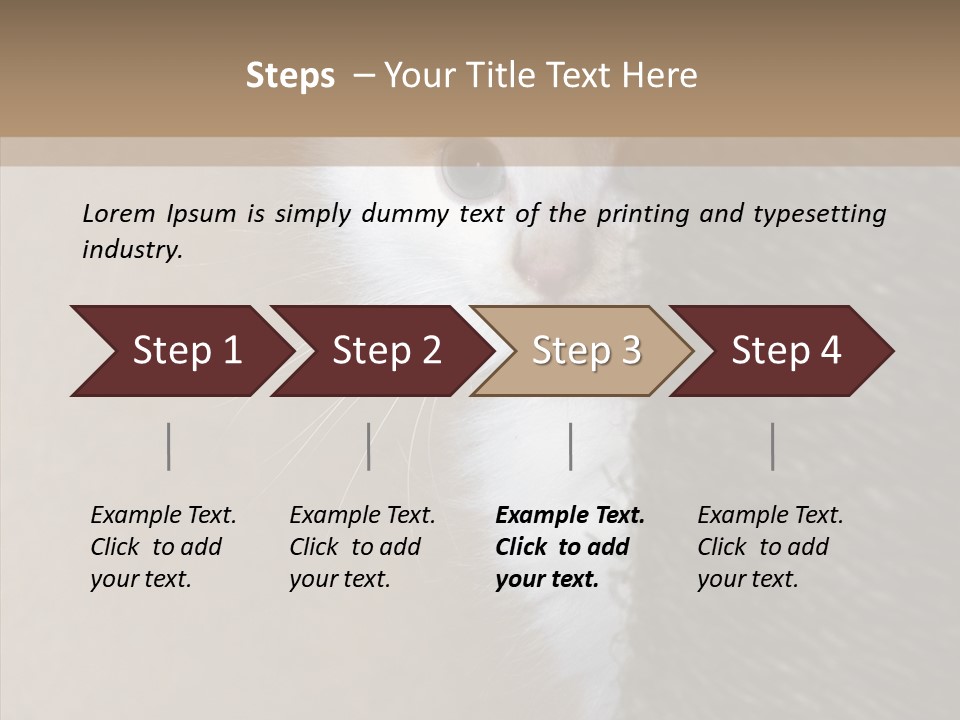 Steps – Your Title Text Here

Lorem Ipsum is simply dummy text of the printing and typesetting industry.

Step 1

Step 2

Step 3

Step 4

Example Text. Click to add your text.

Example Text. Click to add your text.

Example Text. Click to add your text.

Example Text. Click to add your text.